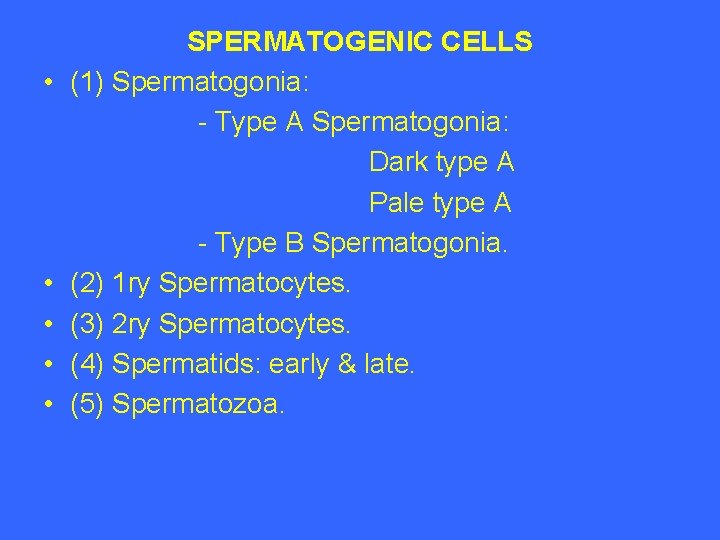 SPERMATOGENIC CELLS

• (1) Spermatogonia:

- Type A Spermatogonia:

Dark type A

Pale type A

- Type B Spermatogonia.

• (2) 1ry Spermatocytes.

• (3) 2ry Spermatocytes.

• (4) Spermatids: early & late.

• (5) Spermatozoa.